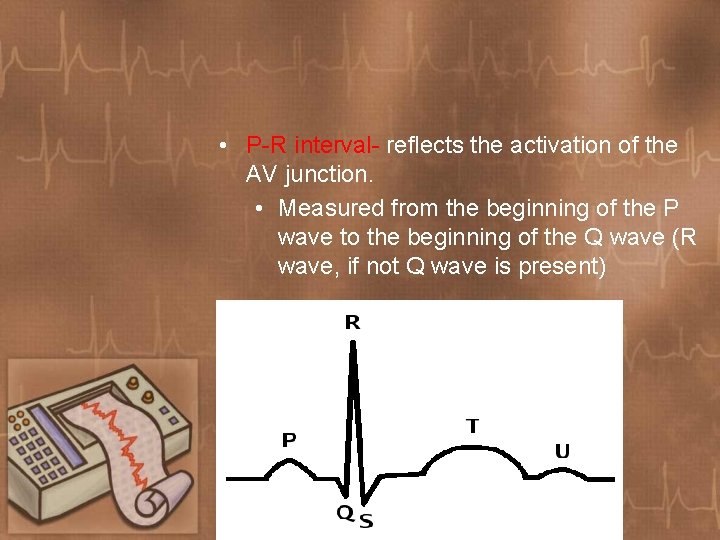 • P-R interval- reflects the activation of the AV junction.

• Measured from the beginning of the P wave to the beginning of the Q wave (R wave, if not Q wave is present)

R

P

T

U

Q

S